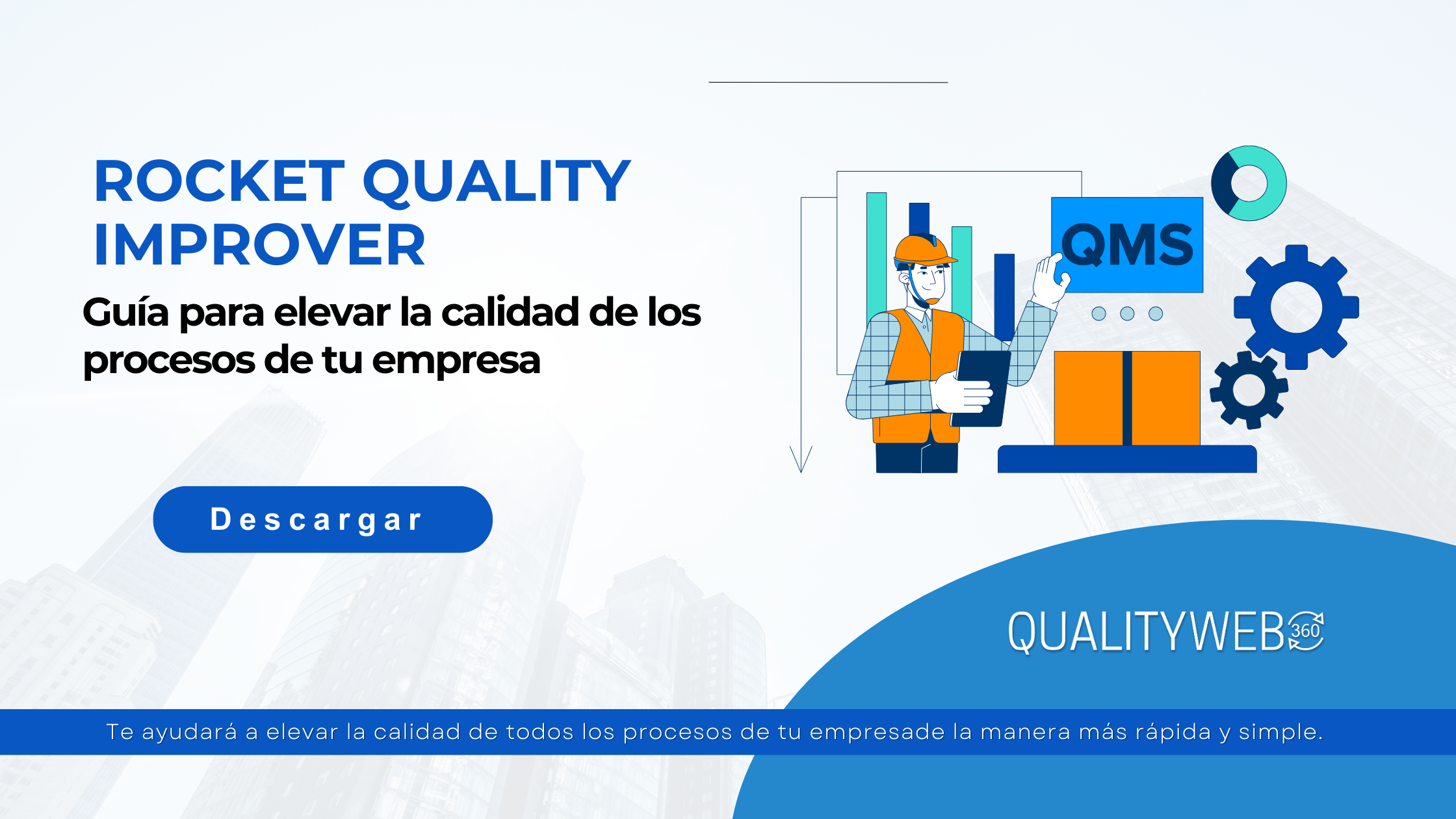 ROCKET QUALITY IMPROVER

Guía para elevar la calidad de los procesos de tu empresa

QMS

Descargar

QUALITYWEB 360

Te ayudará a elevar la calidad de todos los procesos de tu empresade la manera más rápida y simple.